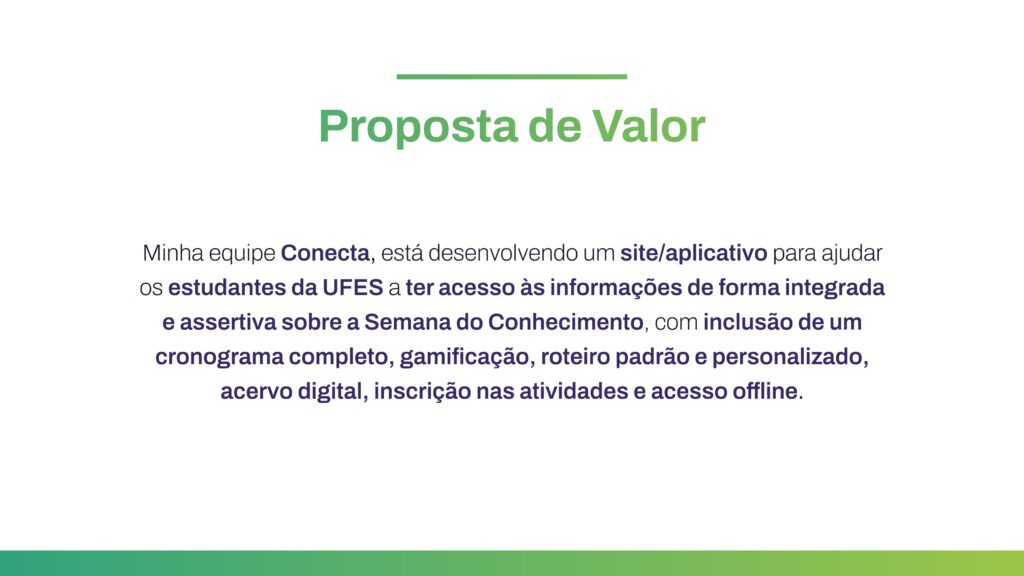 Proposta de Valor

Minha equipe Conecta, está desenvolvendo um site/aplicativo para ajudar os estudantes da UFES a ter acesso às informações de forma integrada e assertiva sobre a Semana do Conhecimento, com inclusão de um cronograma completo, gamificação, roteiro padrão e personalizado, acervo digital, inscrição nas atividades e acesso offline.